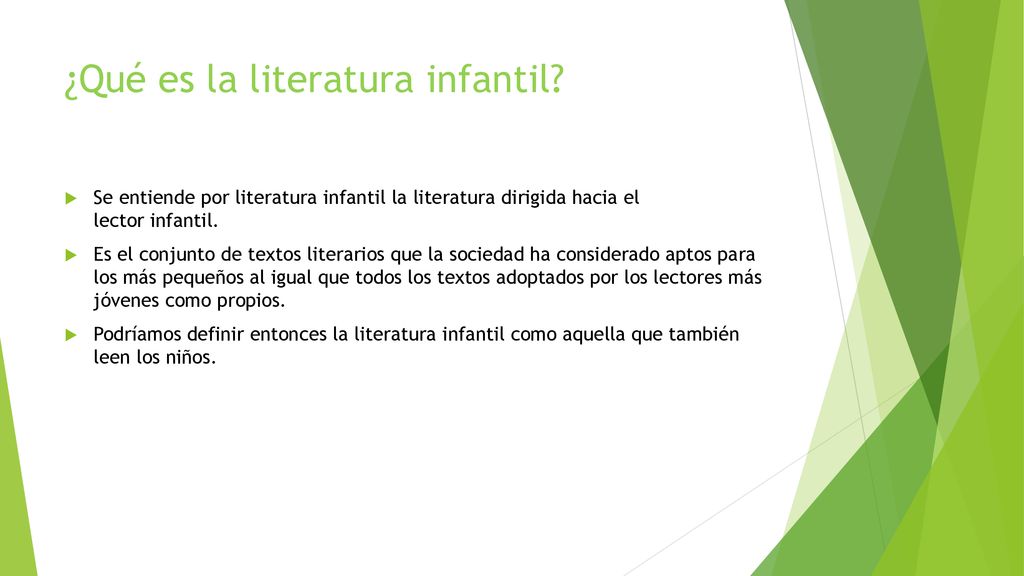 ¿Qué es la literatura infantil?

Se entiende por literatura infantil la literatura dirigida hacia el lector infantil.

Es el conjunto de textos literarios que la sociedad ha considerado aptos para los más pequeños al igual que todos los textos adoptados por los lectores más jóvenes como propios.

Podríamos definir entonces la literatura infantil como aquella que también leen los niños.